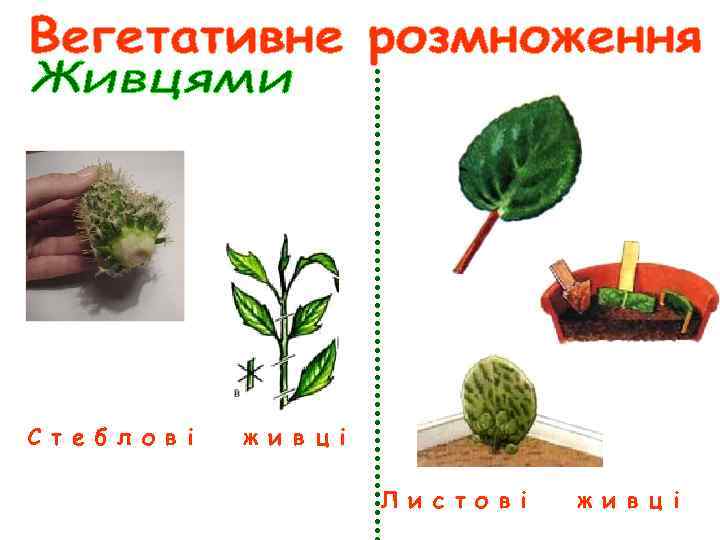 Вегетативне розмноження
Живцями

в

Стеблові живці

Листові живці